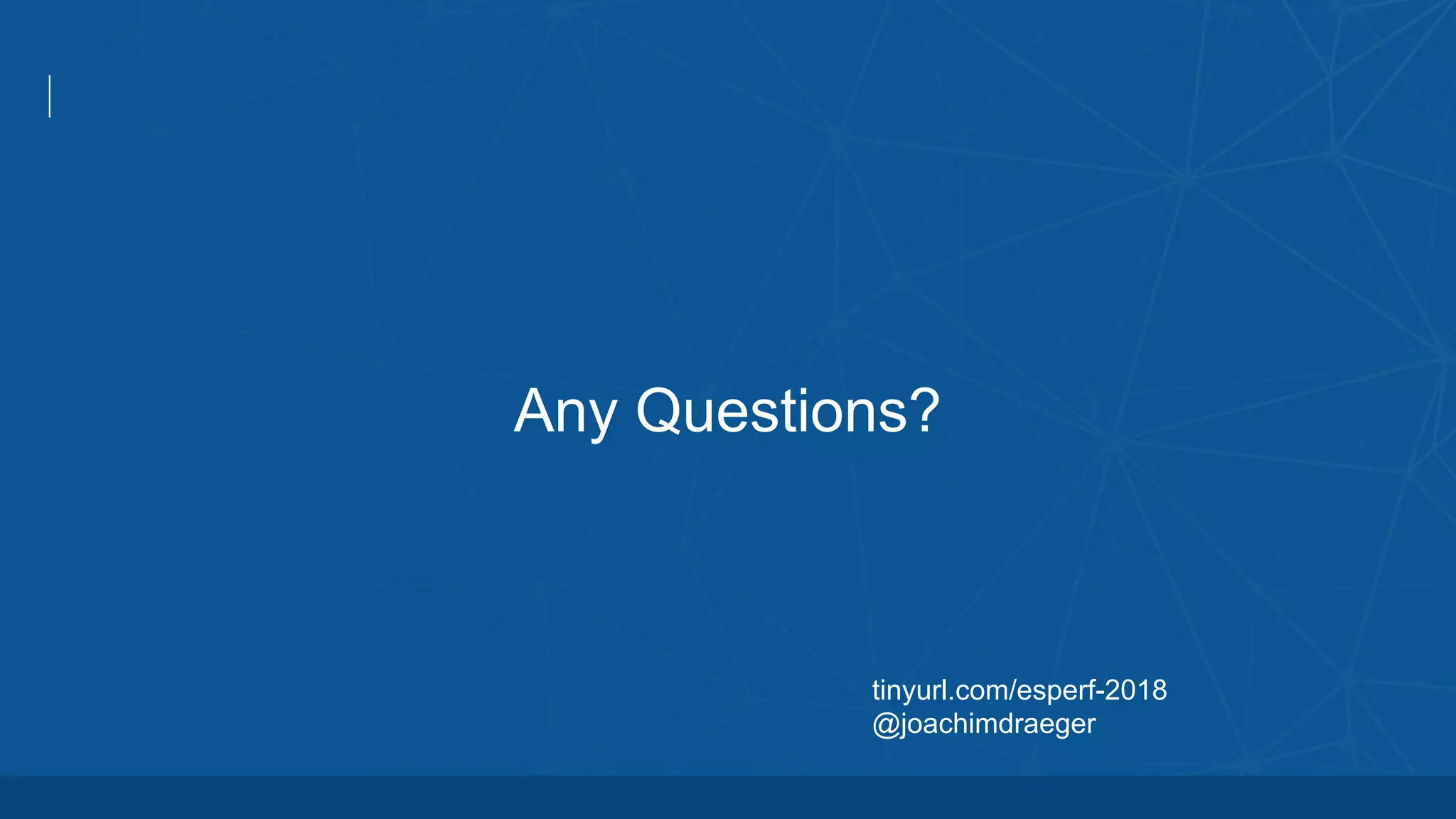 Any Questions?

tinyurl.com/esperf-2018
@joachimdraeger